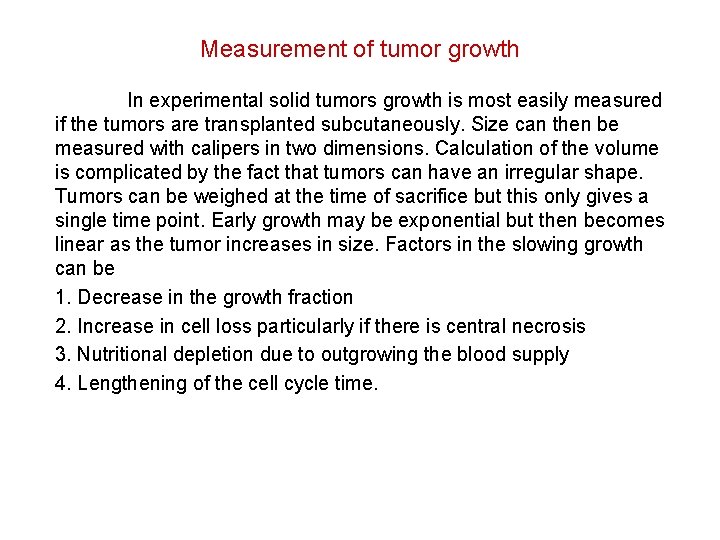 Measurement of tumor growth

In experimental solid tumors growth is most easily measured if the tumors are transplanted subcutaneously. Size can then be measured with calipers in two dimensions. Calculation of the volume is complicated by the fact that tumors can have an irregular shape. Tumors can be weighed at the time of sacrifice but this only gives a single time point. Early growth may be exponential but then becomes linear as the tumor increases in size. Factors in the slowing growth can be

1. Decrease in the growth fraction

2. Increase in cell loss particularly if there is central necrosis

3. Nutritional depletion due to outgrowing the blood supply

4. Lengthening of the cell cycle time.